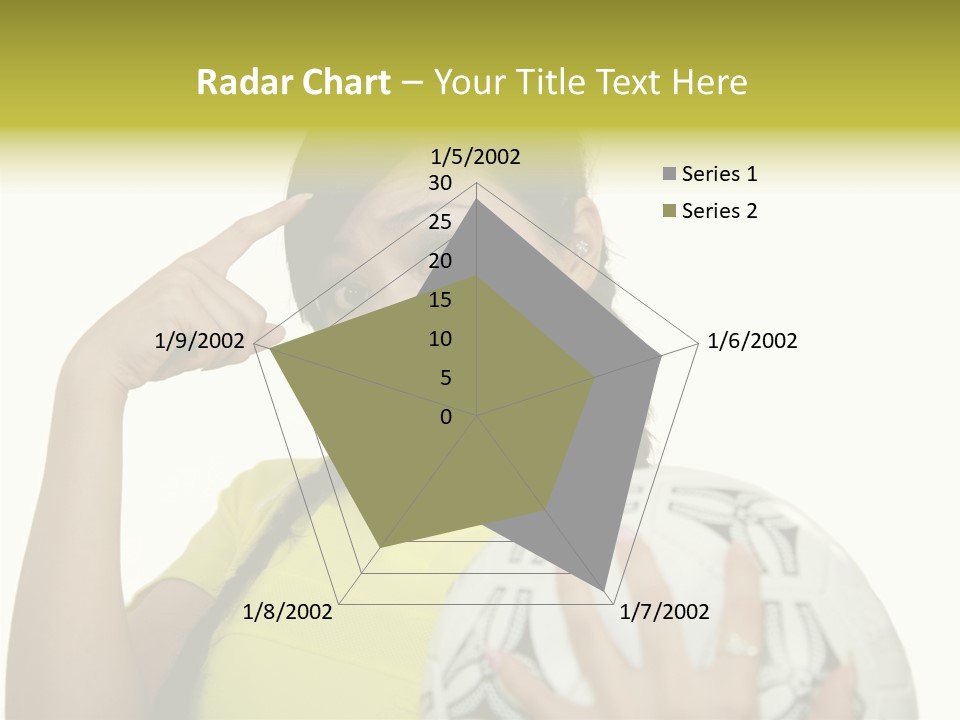 Radar Chart – Your Title Text Here

1/5/2002

30
25
20
15
10
5
0

1/6/2002

1/7/2002

1/8/2002

1/9/2002

Series 1
Series 2